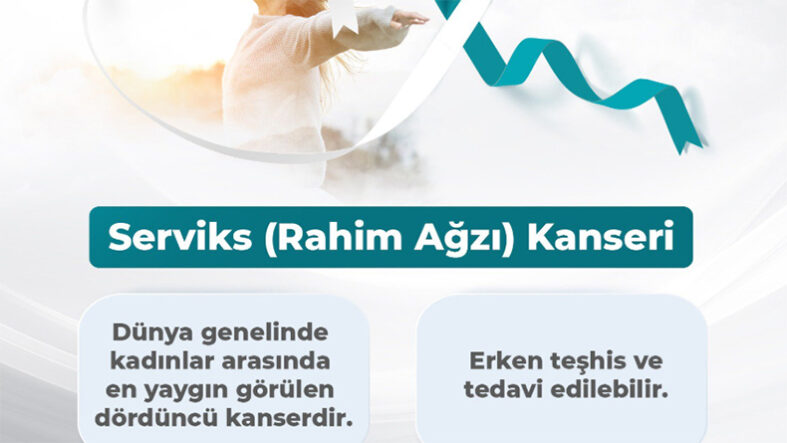 Serviks (Rahim Ağzı) Kanseri

Dünya genelinde kadınlar arasında en yaygın görülen dördüncü kanserdir.

Erken teşhis ve tedavi edilebilir.